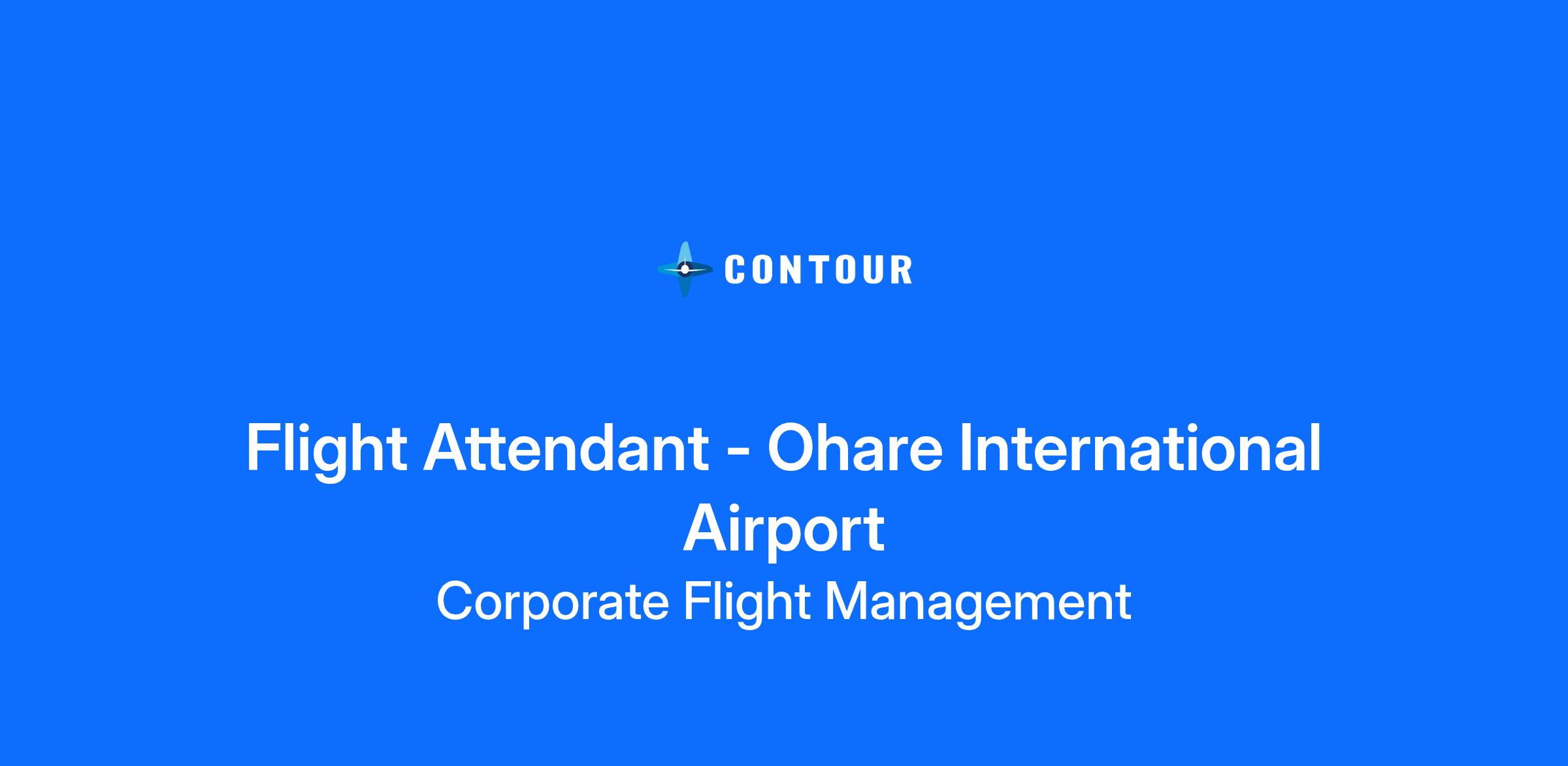 CONTOUR

Flight Attendant - Ohare International Airport

Corporate Flight Management